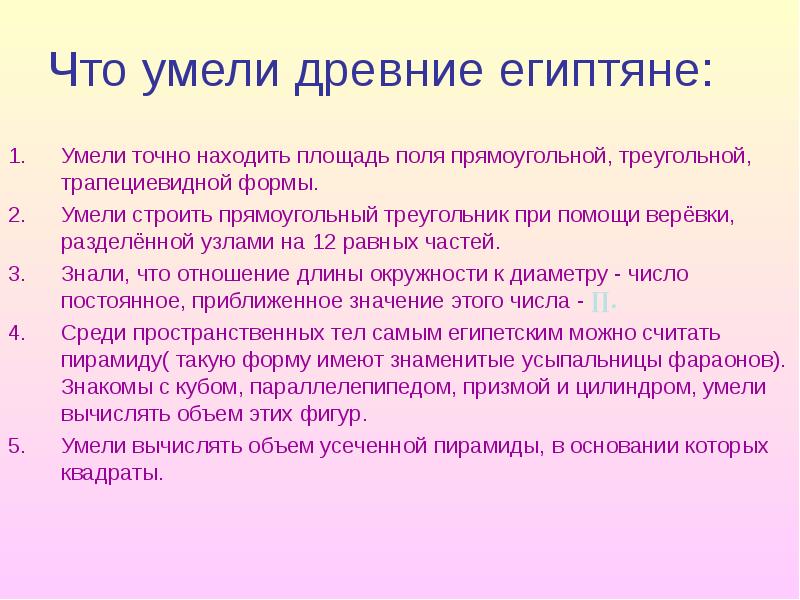 Что умели древние египтяне:

1. Умели точно находить площадь поля прямоугольной, треугольной, трапециевидной формы.
2. Умели строить прямоугольный треугольник при помощи верёвки, разделённой узлами на 12 равных частей.
3. Знали, что отношение длины окружности к диаметру - число постоянное, приближенное значение этого числа - П.
4. Среди пространственных тел самым египетским можно считать пирамиду( такую форму имеют знаменитые усыпальницы фараонов). Знакомы с кубом, параллелепипедом, призмой и цилиндром, умели вычислять объем этих фигур.
5. Умели вычислять объем усеченной пирамиды, в основании которых квадраты.